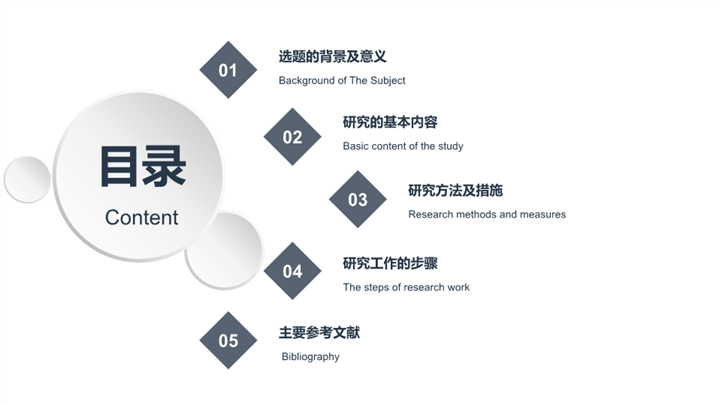 目录
Content

01
选题的背景及意义
Background of The Subject

02
研究的基本内容
Basic content of the study

03
研究方法及措施
Research methods and measures

04
研究工作的步骤
The steps of research work

05
主要参考文献
Bibliography